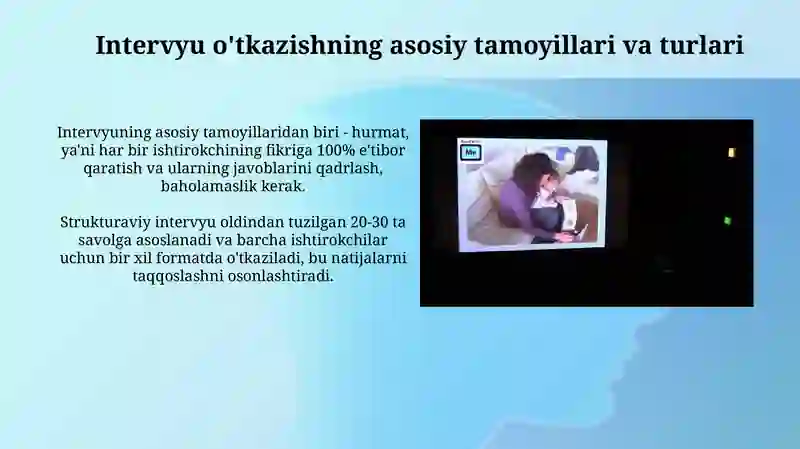 Intervyu o'tkazishning asosiy tamoyillari va turlari

Intervyuning asosiy tamoyillaridan biri - hurmat, ya'ni har bir ishtirokchining fikriga 100% e'tibor qaratish va ularning javoblarini qadrlash, baholamaslik kerak.

Strukturaviy intervyu oldindan tuzilgan 20-30 ta savolga asoslanadi va barcha ishtirokchilar uchun bir xil formatda o'tkaziladi, bu natijalarni taqqoslashni osonlashtiradi.

Me